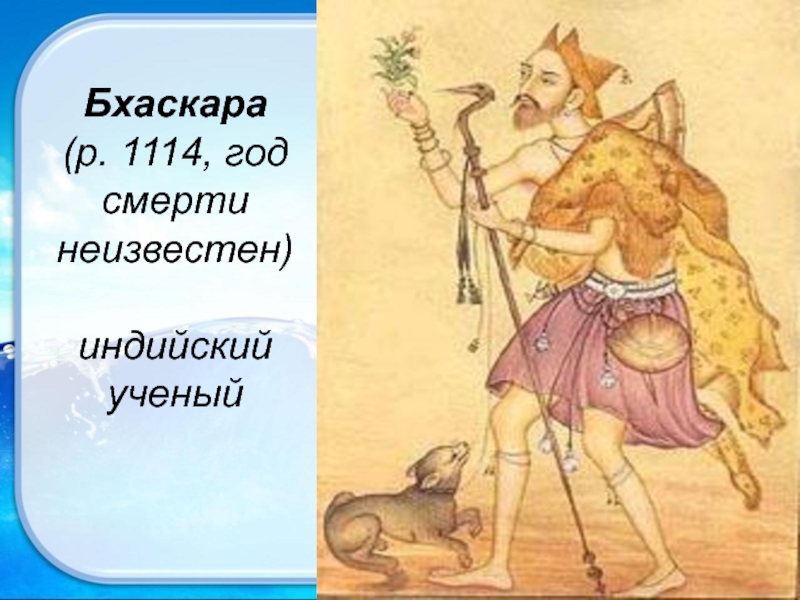 Бхаскара (р. 1114, год смерти неизвестен)

индийский ученый